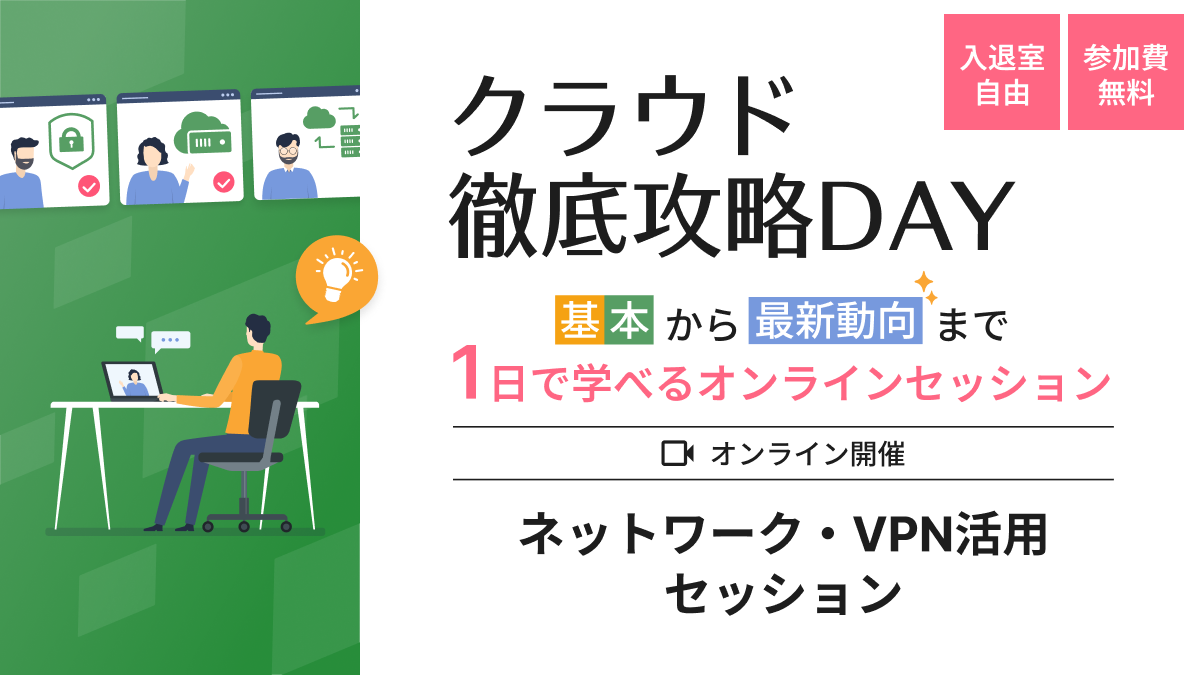 入退室自由

参加費無料

クラウド徹底攻略DAY

基本から最新動向まで
1日で学べるオンラインセッション

オンライン開催

ネットワーク・VPN活用セッション